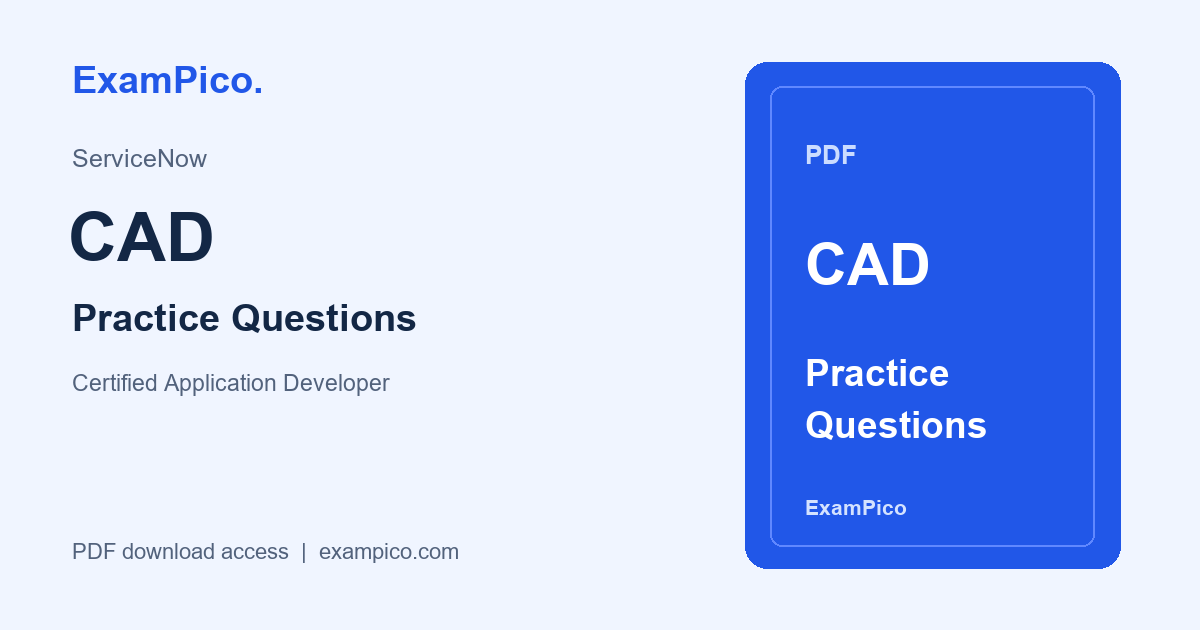 ExamPico.

ServiceNow

CAD

Practice Questions

Certified Application Developer

PDF download access | exampico.com

PDF

CAD

Practice Questions

ExamPico